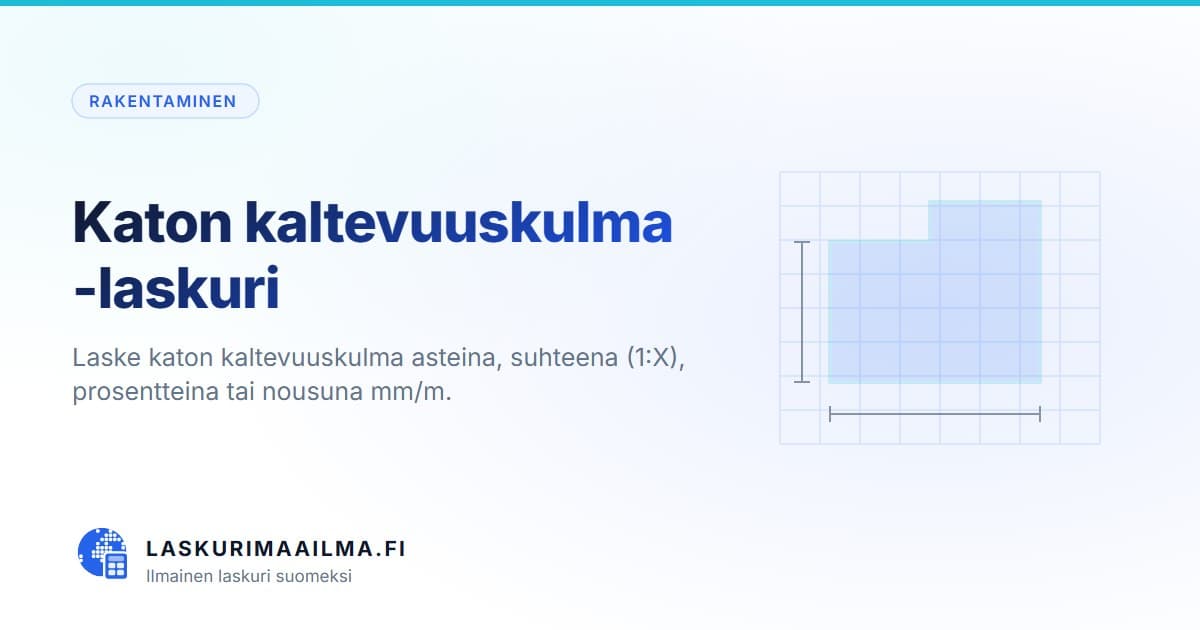 RAKENTAMINEN

Katon kaltevuuskulma -laskuri

Laske katon kaltevuuskulma asteina, suhteena (1:X), prosentteina tai nousuna mm/m.

LASKURIMAAILMA.FI
Ilmainen laskuri suomeksi